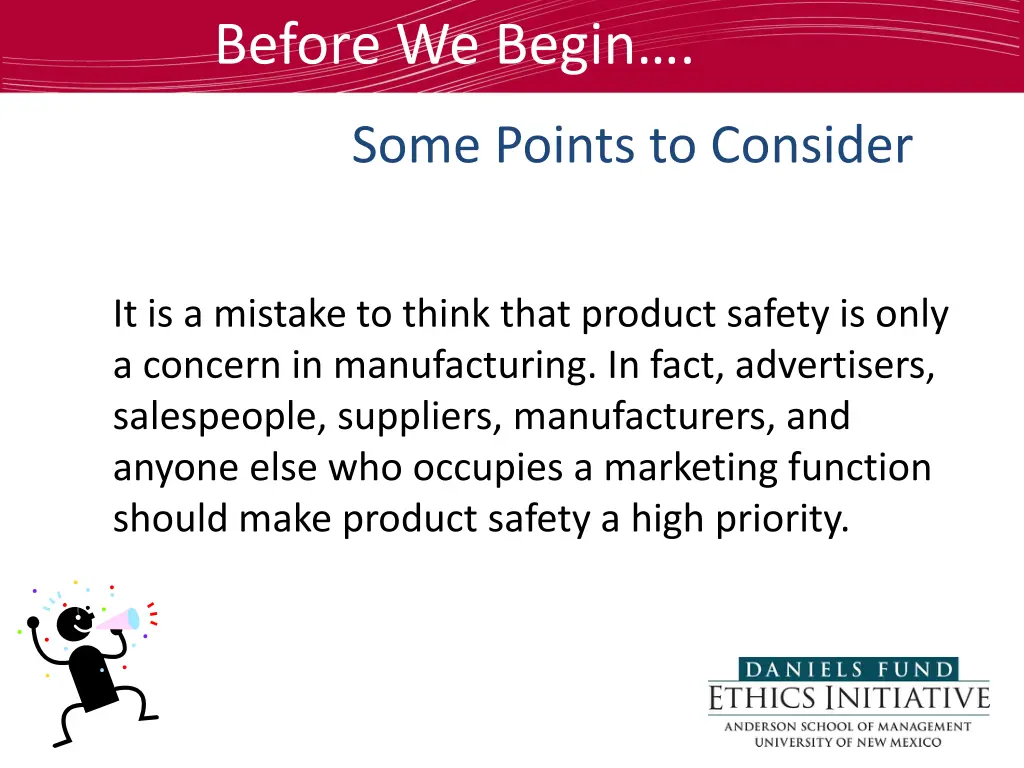 Before We Begin….

Some Points to Consider

It is a mistake to think that product safety is only a concern in manufacturing. In fact, advertisers, salespeople, suppliers, manufacturers, and anyone else who occupies a marketing function should make product safety a high priority.

DANIELS FUND
ETHICS INITIATIVE
ANDERSON SCHOOL OF MANAGEMENT
UNIVERSITY OF NEW MEXICO